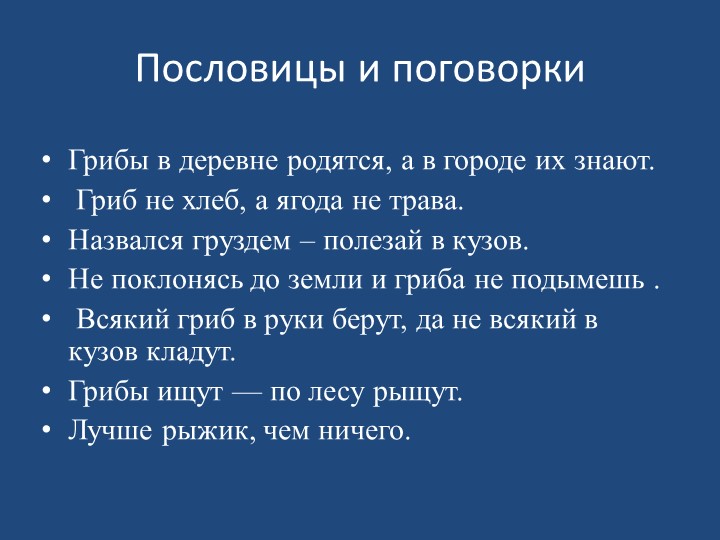 Пословицы и поговорки

• Грибы в деревне родятся, а в городе их знают.
• Гриб не хлеб, а ягода не трава.
• Назвался груздем – полезай в кузов.
• Не поклонясь до земли и гриба не подымешь .
• Всякий гриб в руки берут, да не всякий в кузов кладут.
• Грибы ищут — по лесу рыщут.
• Лучше рыжик, чем ничего.